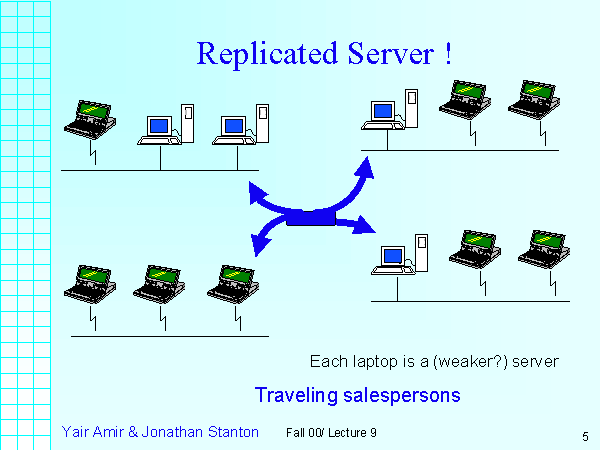 Replicated Server !

Each laptop is a (weaker?) server

Traveling salespersons

Yair Amir & Jonathan Stanton

Fall 00/ Lecture 9

5